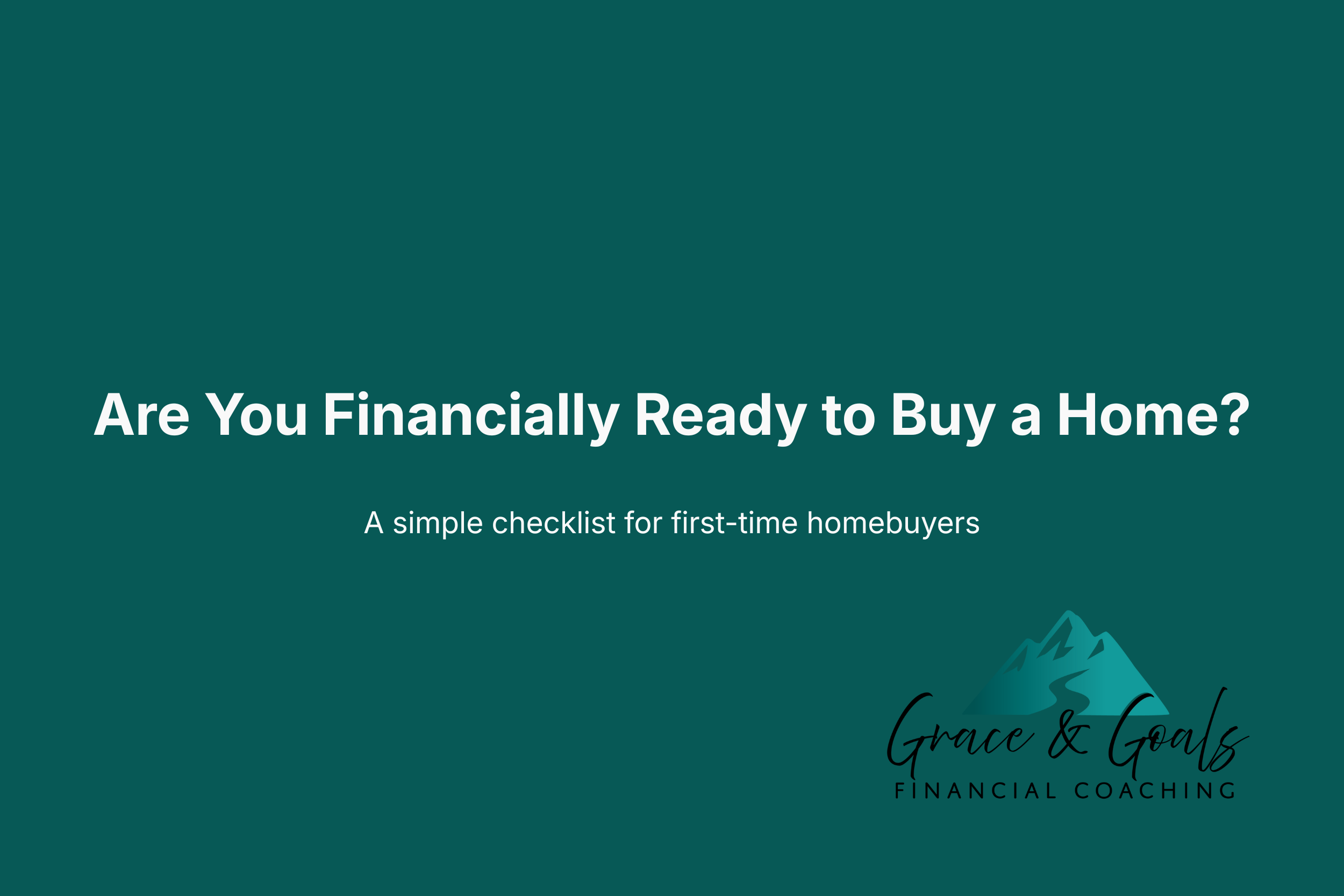 Are You Financially Ready to Buy a Home?

A simple checklist for first-time homebuyers

Grace & Goals
FINANCIAL COACHING